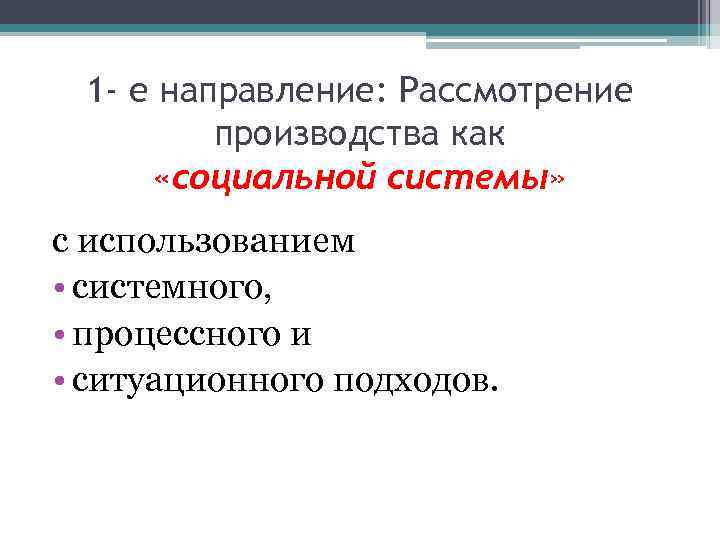 1- е направление: Рассмотрение производства как «социальной системы»

с использованием

• системного,

• процессного и

• ситуационного подходов.